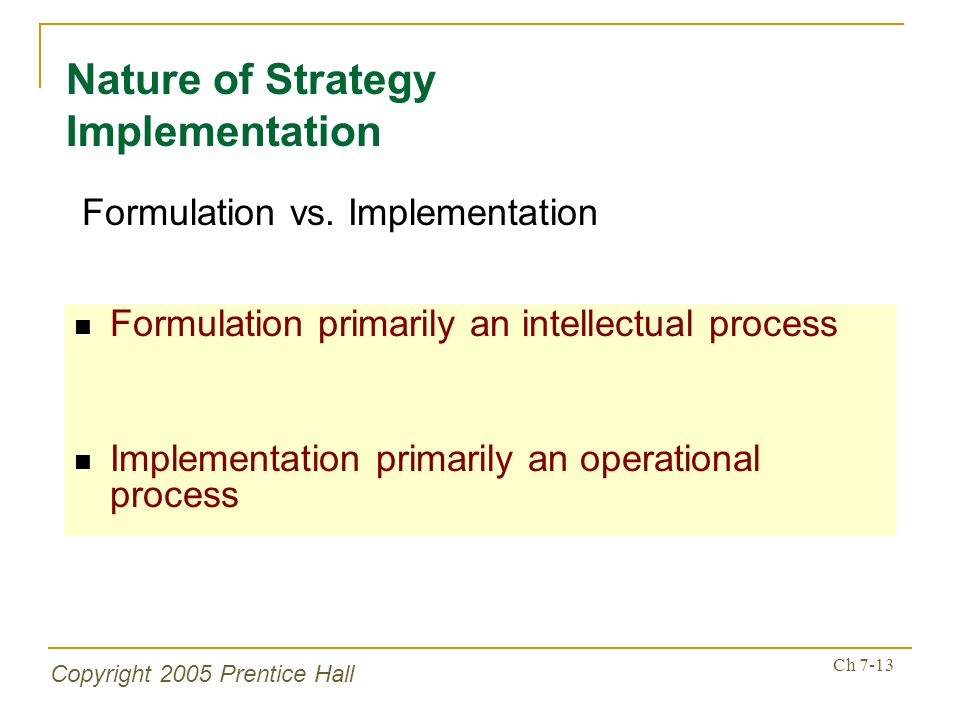 Nature of Strategy Implementation

Formulation vs. Implementation

- Formulation primarily an intellectual process

- Implementation primarily an operational process

Copyright 2005 Prentice Hall

Ch 7-13